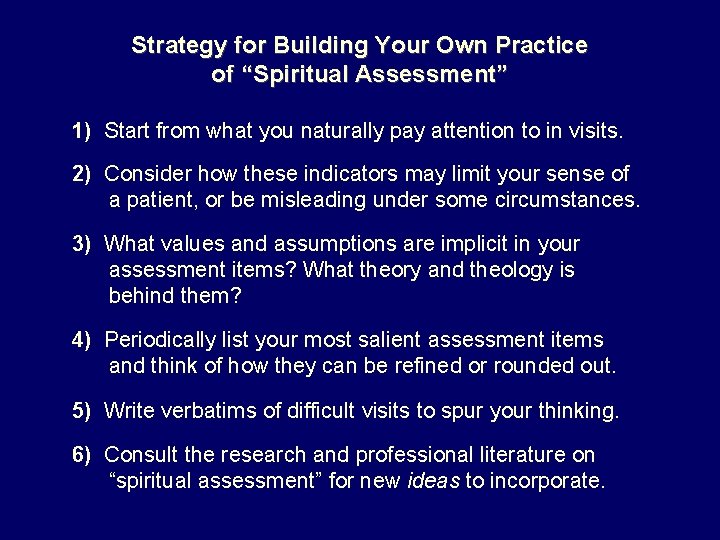 Strategy for Building Your Own Practice of “Spiritual Assessment”

1) Start from what you naturally pay attention to in visits.

2) Consider how these indicators may limit your sense of a patient, or be misleading under some circumstances.

3) What values and assumptions are implicit in your assessment items? What theory and theology is behind them?

4) Periodically list your most salient assessment items and think of how they can be refined or rounded out.

5) Write verbatims of difficult visits to spur your thinking.

6) Consult the research and professional literature on “spiritual assessment” for new ideas to incorporate.